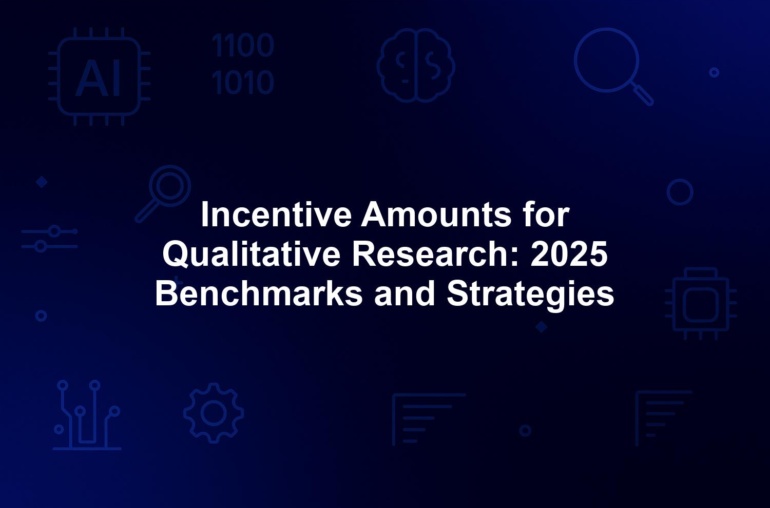 AI

1100
1010

Incentive Amounts for Qualitative Research: 2025 Benchmarks and Strategies